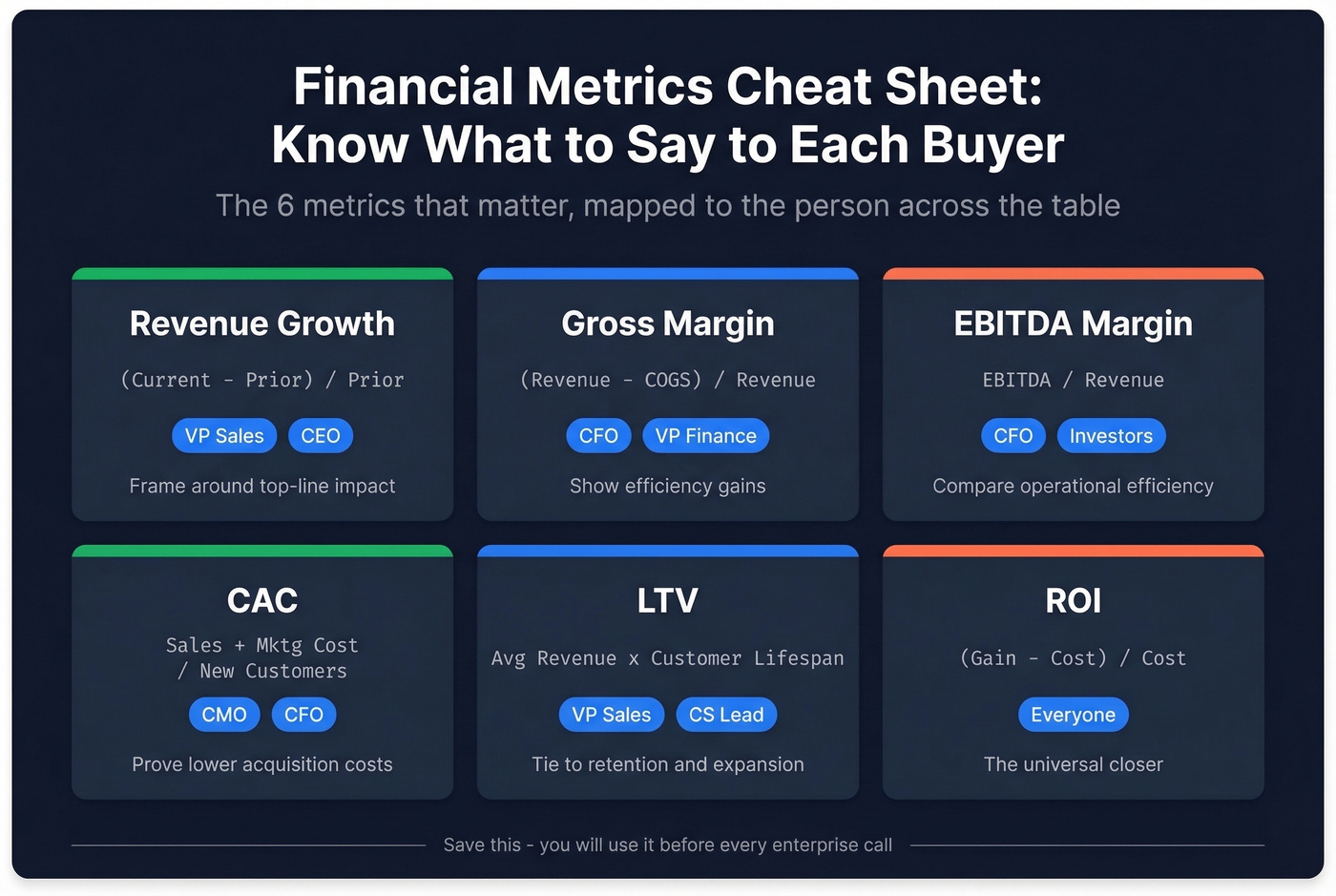 Financial Metrics Cheat Sheet:
Know What to Say to Each Buyer

The 6 metrics that matter, mapped to the person across the table

Revenue Growth

(Current - Prior) / Prior

VP Sales CEO

Frame around top-line impact

Gross Margin

(Revenue - COGS) / Revenue

CFO VP Finance

Show efficiency gains

EBITDA Margin

EBITDA / Revenue

CFO Investors

Compare operational efficiency

CAC

Sales + Mktg Cost / New Customers

CMO CFO

Prove lower acquisition costs

LTV

Avg Revenue x Customer Lifespan

VP Sales CS Lead

Tie to retention and expansion

ROI

(Gain - Cost) / Cost

Everyone

The universal closer

Save this - you will use it before every enterprise call